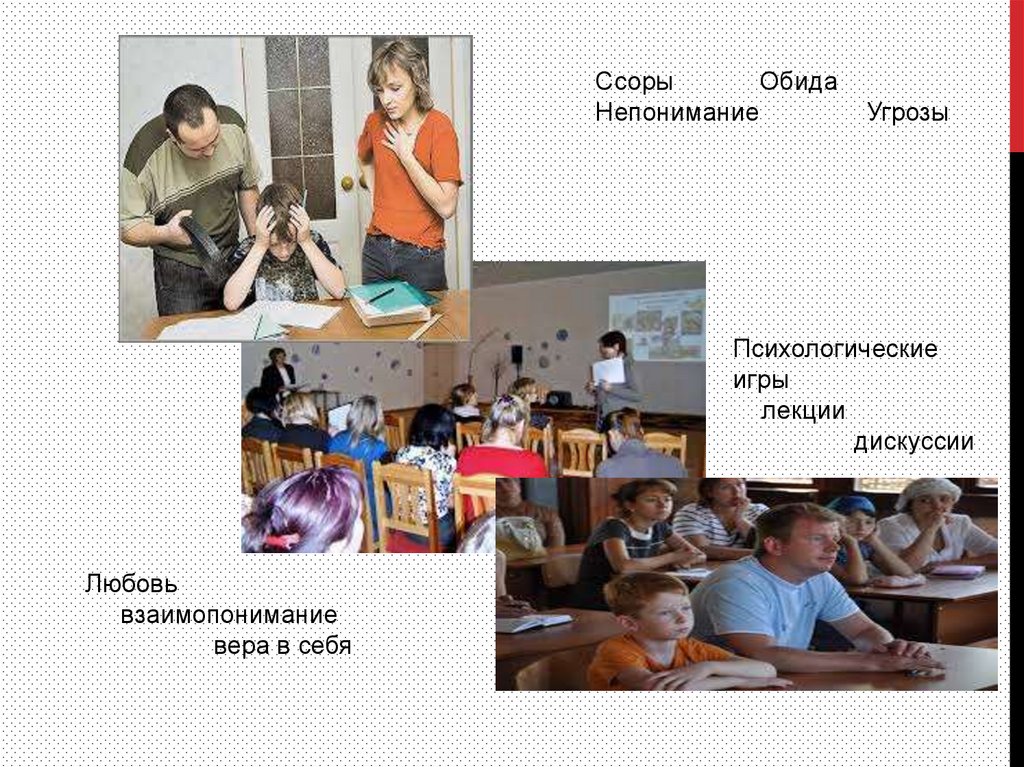 Ссоры Обида
Непонимание Угрозы

Психологические
игры
лекции
дискуссии

Любовь
взаимопонимание
вера в себя